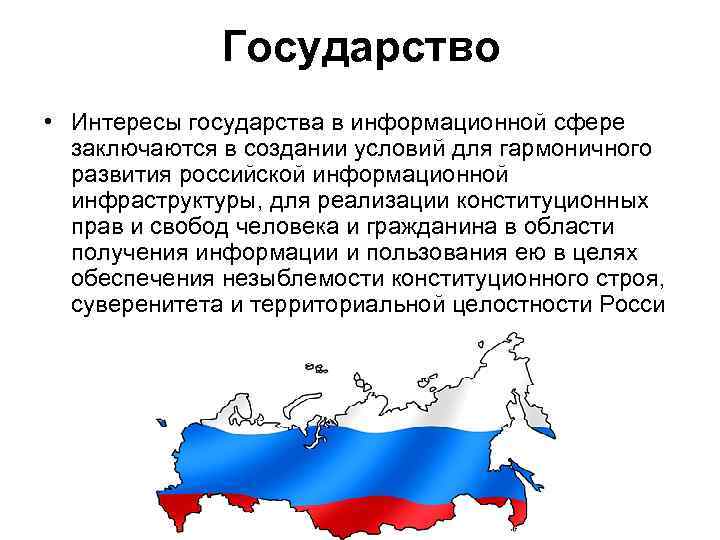 Государство

• Интересы государства в информационной сфере заключаются в создании условий для гармоничного развития российской информационной инфраструктуры, для реализации конституционных прав и свобод человека и гражданина в области получения информации и пользования ею в целях обеспечения незыблемости конституционного строя, суверенитета и территориальной целостности Росси